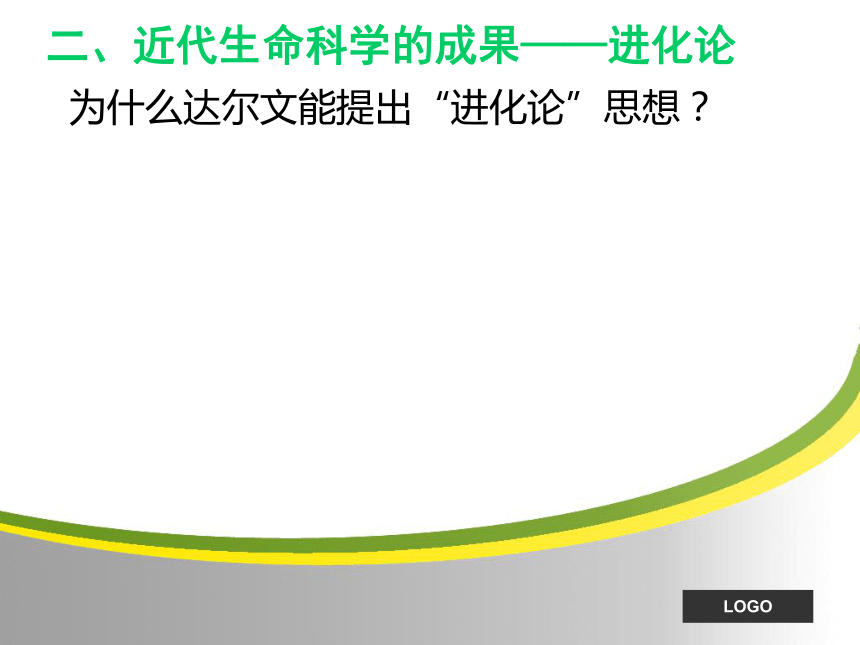 二、近代生命科学的成果——进化论

为什么达尔文能提出“进化论”思想？

LOGO